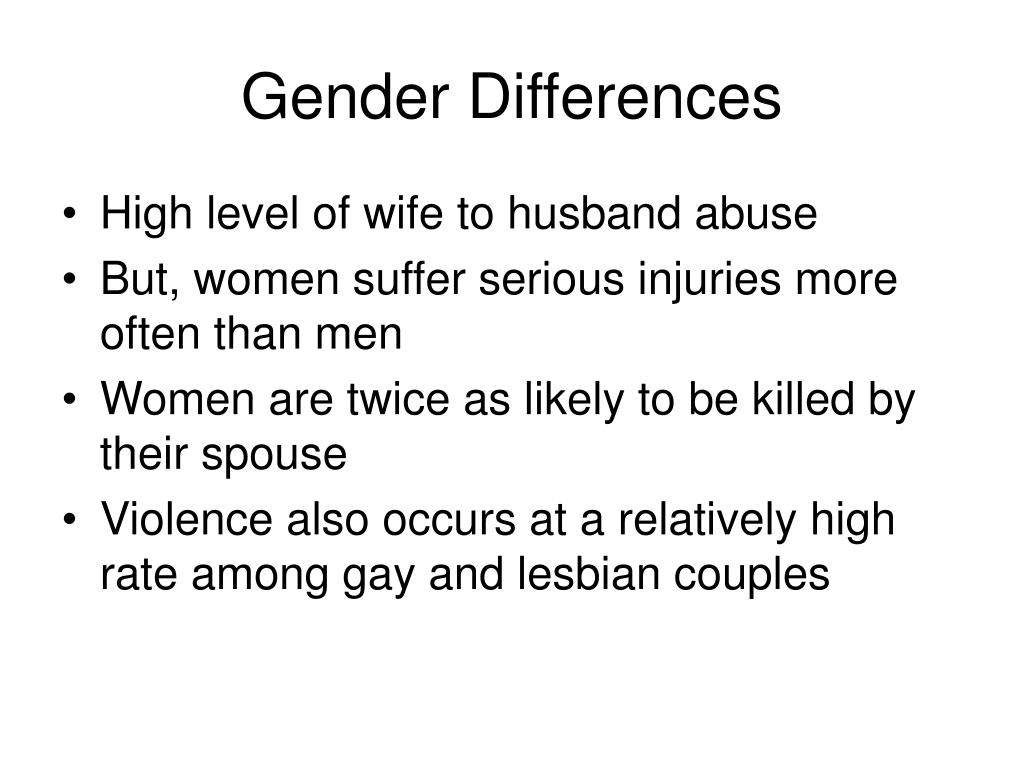 Gender Differences

• High level of wife to husband abuse
• But, women suffer serious injuries more often than men
• Women are twice as likely to be killed by their spouse
• Violence also occurs at a relatively high rate among gay and lesbian couples